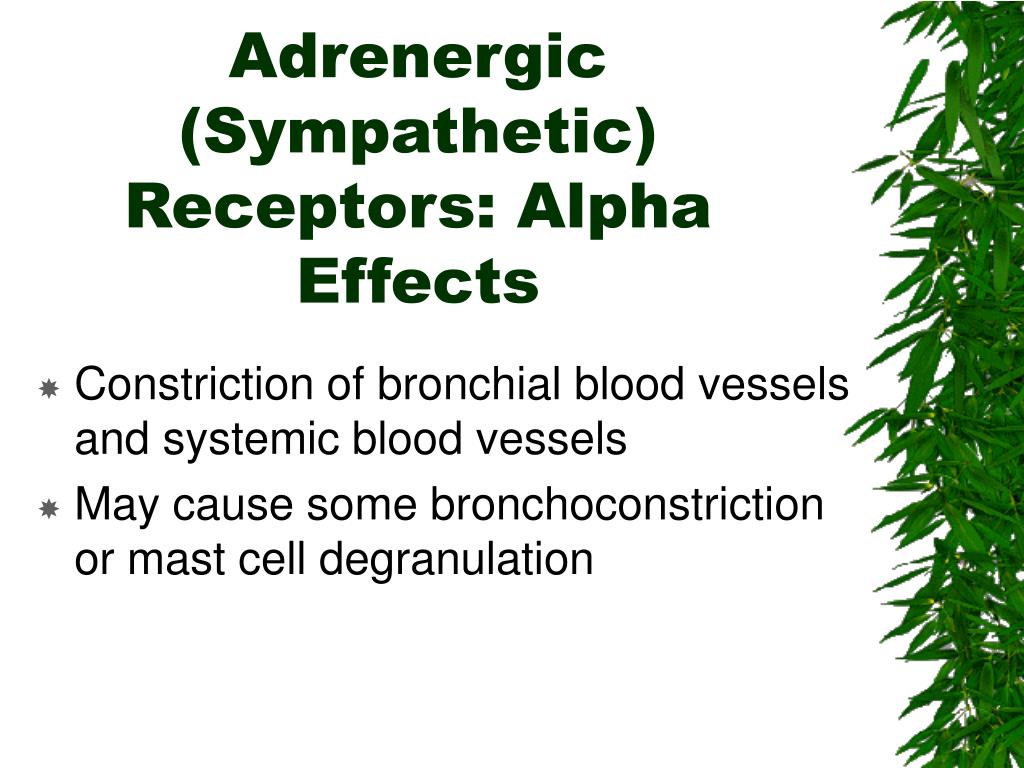 Adrenergic (Sympathetic) Receptors: Alpha Effects

Constriction of bronchial blood vessels and systemic blood vessels

May cause some bronchoconstriction or mast cell degranulation